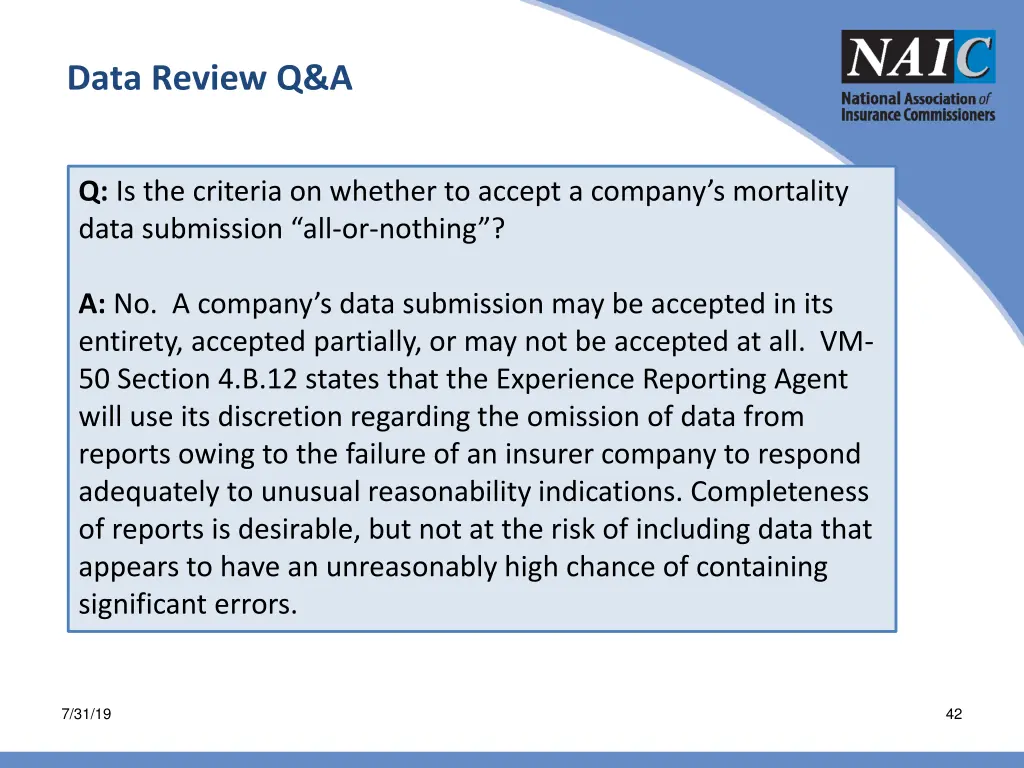 Data Review Q&A

NAIC
National Association of Insurance Commissioners

Q: Is the criteria on whether to accept a company's mortality data submission "all-or-nothing"?

A: No. A company's data submission may be accepted in its entirety, accepted partially, or may not be accepted at all. VM-50 Section 4.B.12 states that the Experience Reporting Agent will use its discretion regarding the omission of data from reports owing to the failure of an insurer company to respond adequately to unusual reasonability indications. Completeness of reports is desirable, but not at the risk of including data that appears to have an unreasonably high chance of containing significant errors.

7/31/19

42